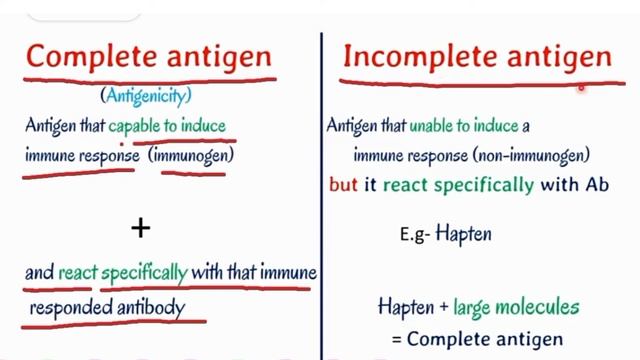 Complete antigen

(Antigenicity)

Antigen that capable to induce immune response (immunogen)

+

and react specifically with that immune responded antibody

Incomplete antigen

Antigen that unable to induce a immune response (non-immunogen)
but it react specifically with Ab

E.g- Hapten

Hapten + large molecules
= Complete antigen